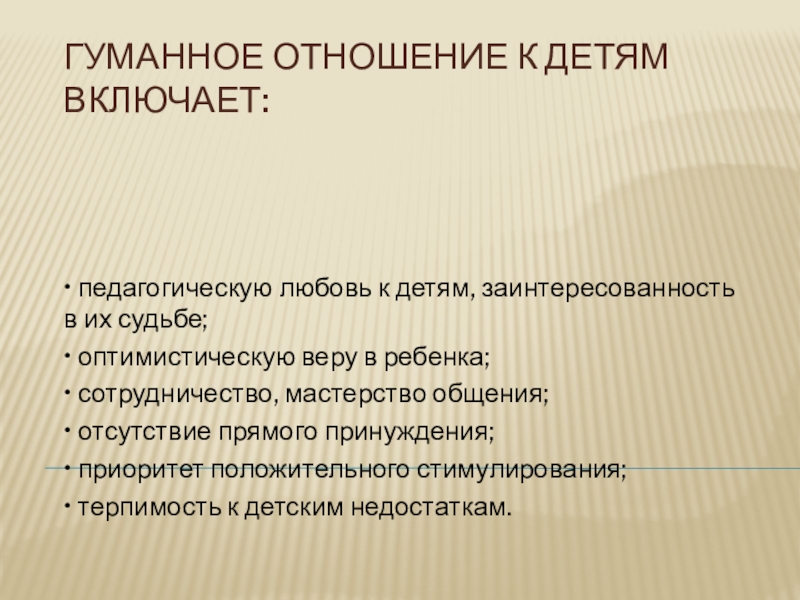 ГУМАННОЕ ОТНОШЕНИЕ К ДЕТЯМ ВКЛЮЧАЕТ:

• педагогическую любовь к детям, заинтересованность в их судьбе;
• оптимистическую веру в ребенка;
• сотрудничество, мастерство общения;
• отсутствие прямого принуждения;
• приоритет положительного стимулирования;
• терпимость к детским недостаткам.